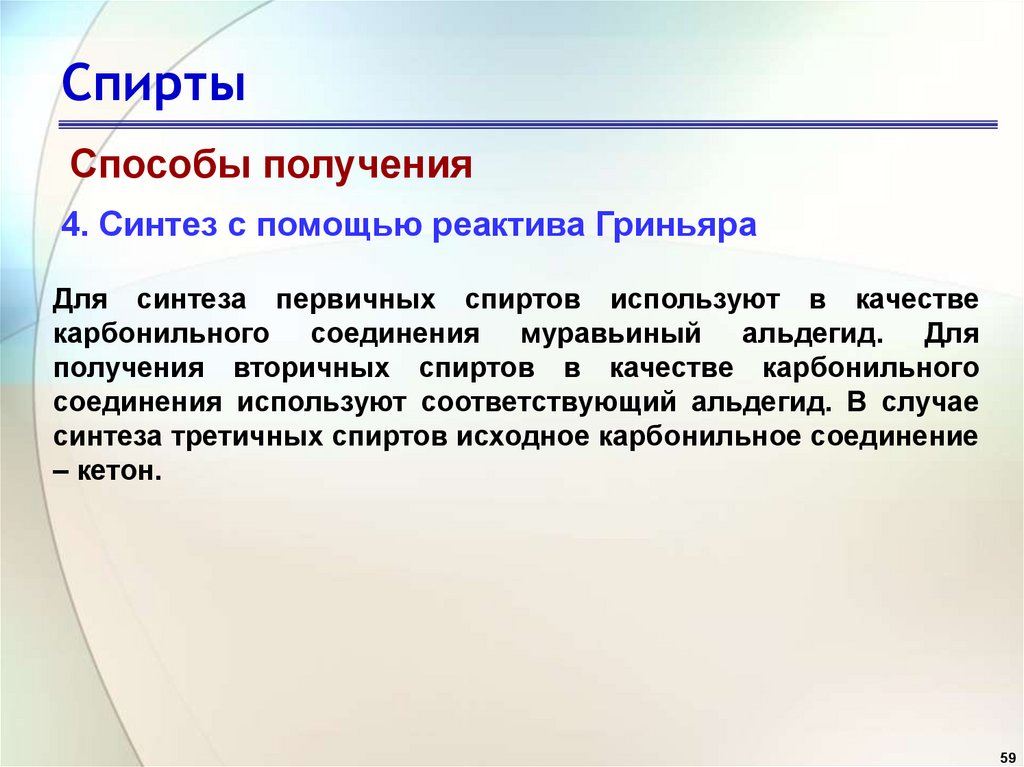 Спирты

Способы получения

4. Синтез с помощью реактива Гриньяра

Для синтеза первичных спиртов используют в качестве карбонильного соединения муравьиный альдегид. Для получения вторичных спиртов в качестве карбонильного соединения используют соответствующий альдегид. В случае синтеза третичных спиртов исходное карбонильное соединение – кетон.

59